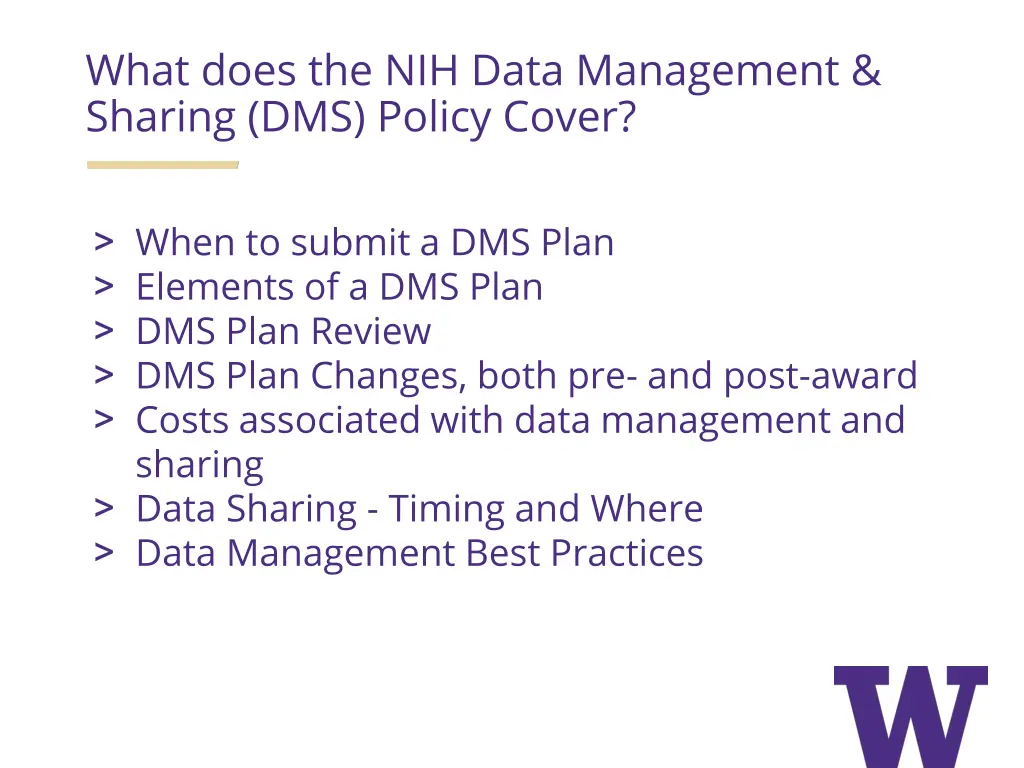 What does the NIH Data Management & Sharing (DMS) Policy Cover?

> When to submit a DMS Plan
> Elements of a DMS Plan
> DMS Plan Review
> DMS Plan Changes, both pre- and post-award
> Costs associated with data management and sharing
> Data Sharing - Timing and Where
> Data Management Best Practices

W